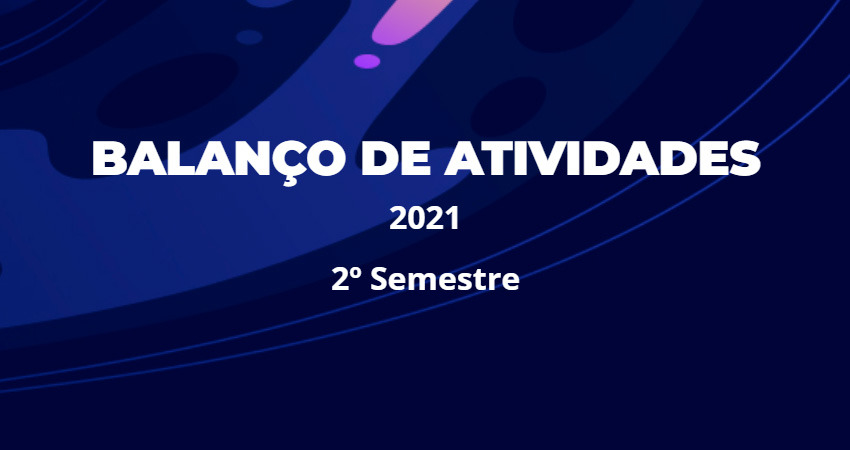 BALANÇO DE ATIVIDADES

2021

2º Semestre